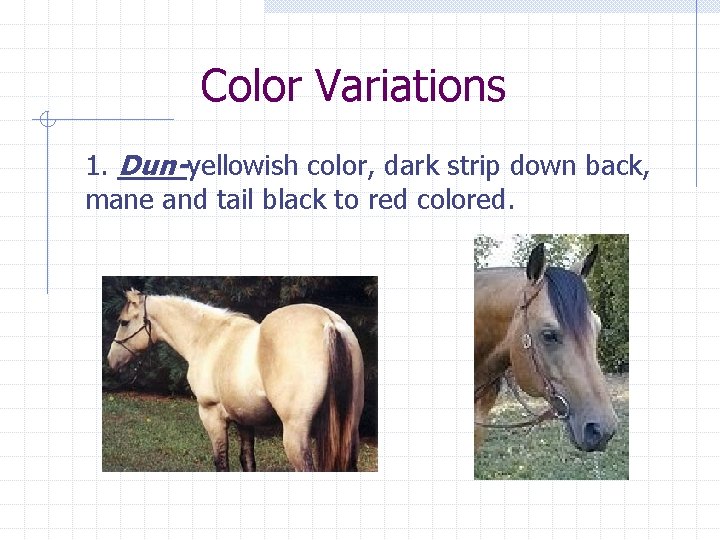 Color Variations

1. Dun-yellowish color, dark strip down back, mane and tail black to red colored.